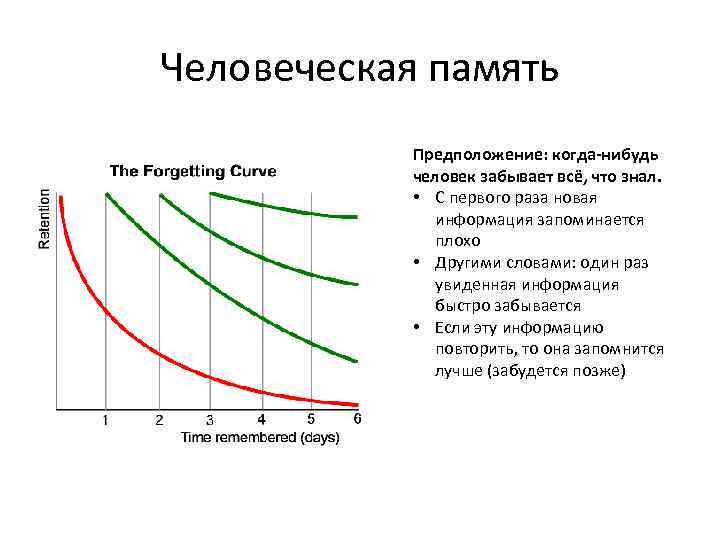 Человеческая память

The Forgetting Curve

Retention

1 2 3 4 5 6

Time remembered (days)

Предположение: когда-нибудь человек забывает всё, что знал.

• С первого раза новая информация запоминается плохо
• Другими словами: один раз увиденная информация быстро забывается
• Если эту информацию повторить, то она запомнится лучше (забудется позже)